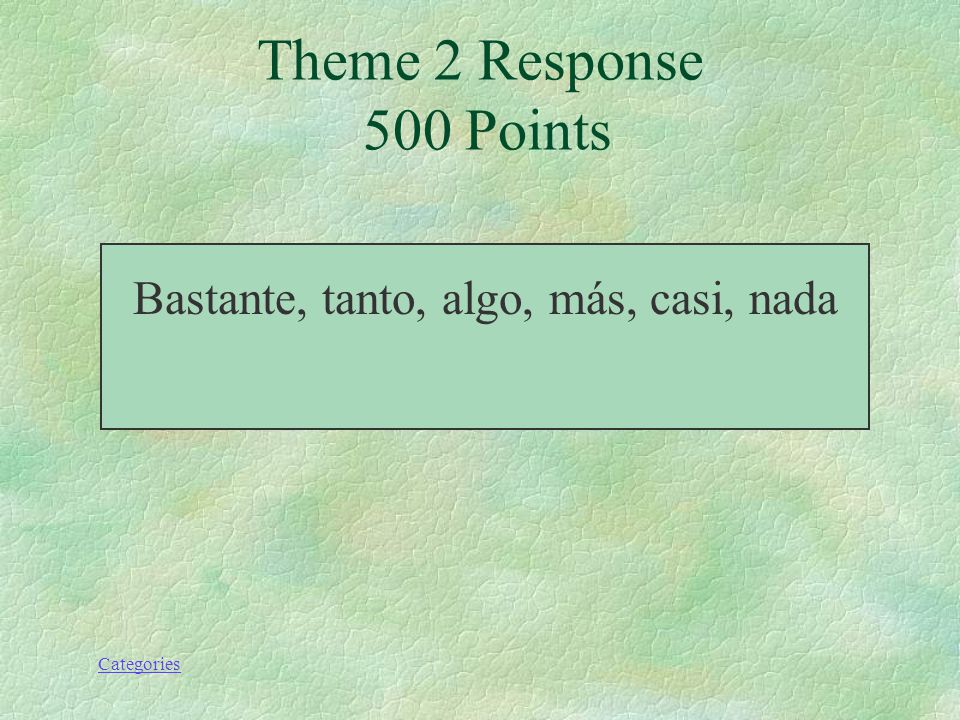 Theme 2 Response
500 Points

Bastante, tanto, algo, más, casi, nada

Categories